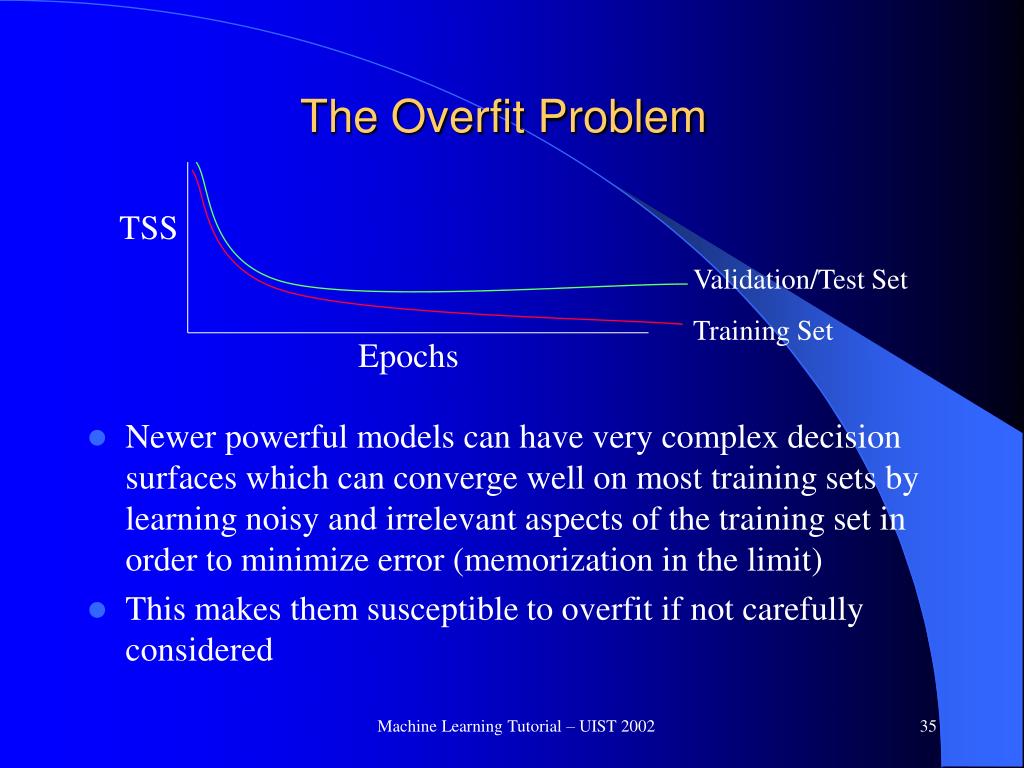 The Overfit Problem

TSS

Validation/Test Set

Training Set

Epochs

- Newer powerful models can have very complex decision surfaces which can converge well on most training sets by learning noisy and irrelevant aspects of the training set in order to minimize error (memorization in the limit)
- This makes them susceptible to overfit if not carefully considered

Machine Learning Tutorial – UIST 2002

35